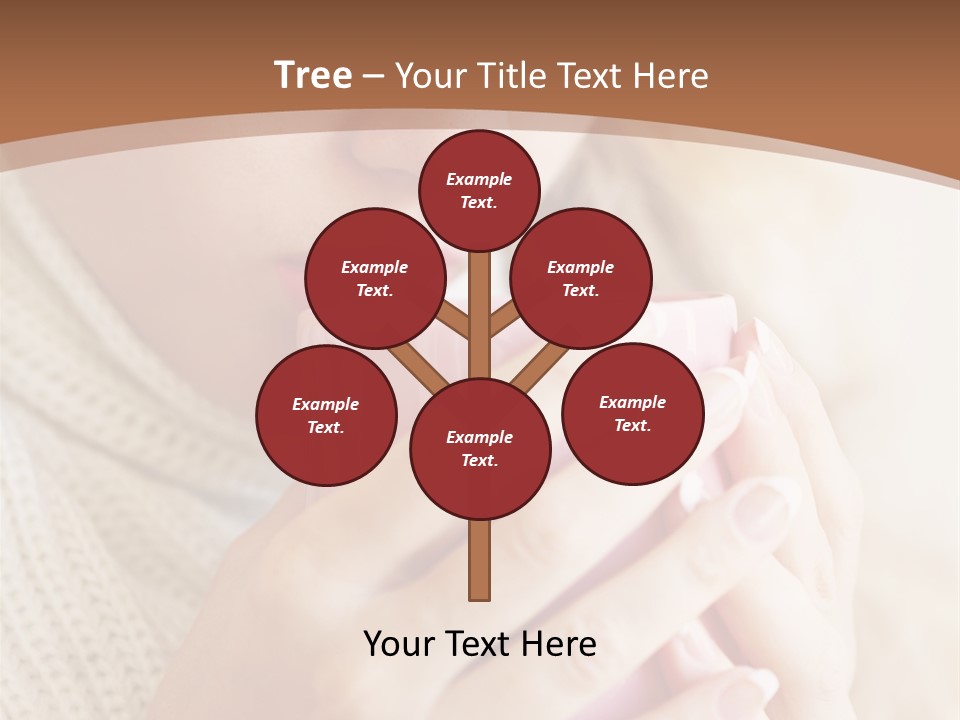 Tree – Your Title Text Here

Example Text.

Example Text.

Example Text.

Example Text.

Example Text.

Example Text.

Your Text Here